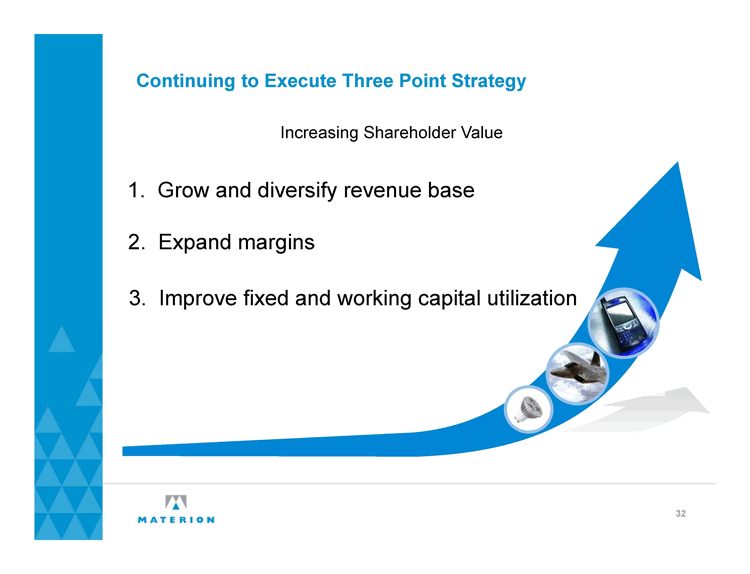 Continuing to Execute Three Point Strategy

Increasing Shareholder Value

1. Grow and diversify revenue base

2. Expand margins

3. Improve fixed and working capital utilization

MATERION

32